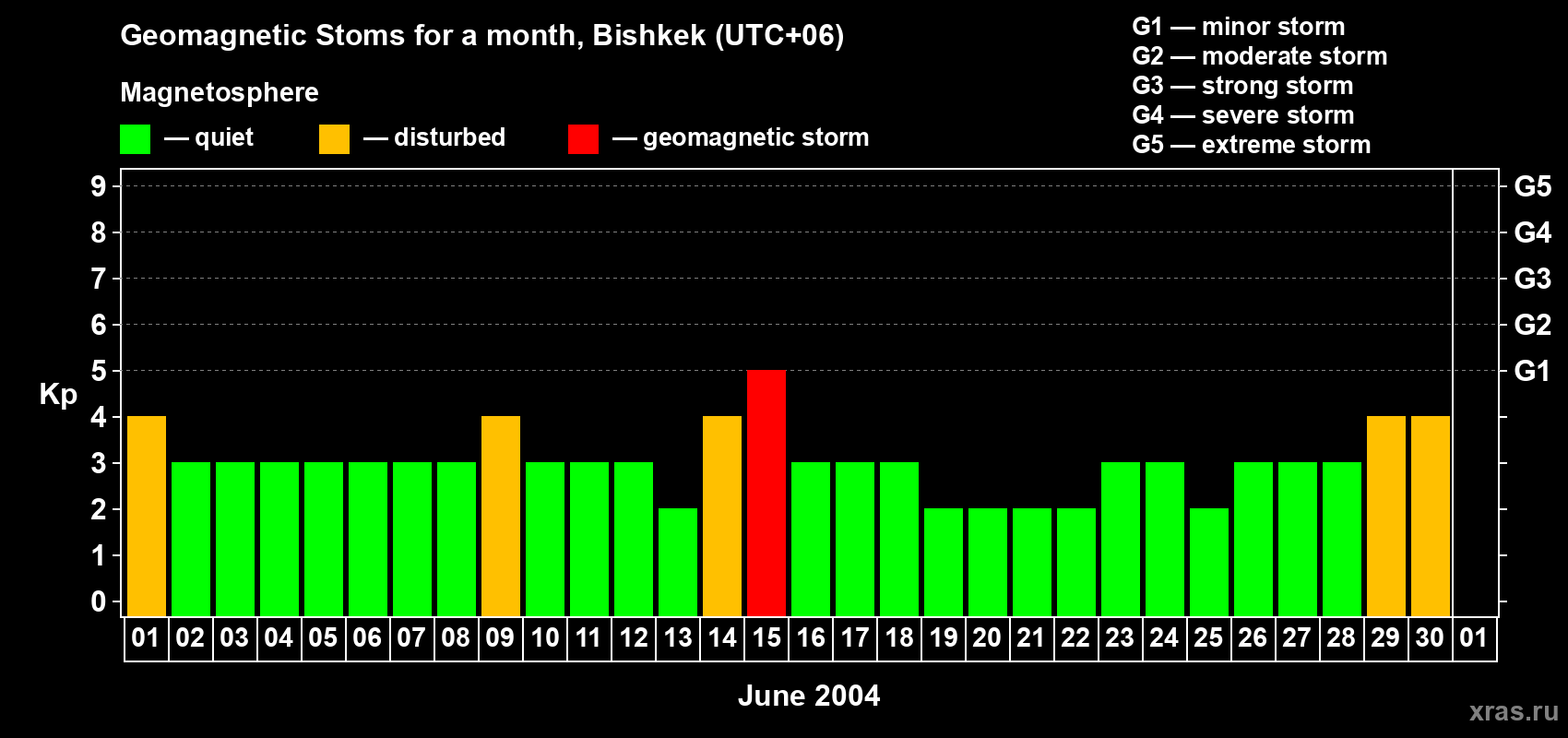 Geomagnetic Stoms for a month, Bishkek (UTC+06)

Magnetosphere

— quiet — disturbed — geomagnetic storm

G1 — minor storm
G2 — moderate storm
G3 — strong storm
G4 — severe storm
G5 — extreme storm

Kp

9 8 7 6 5 4 3 2 1 0

G5 G4 G3 G2 G1

01 02 03 04 05 06 07 08 09 10 11 12 13 14 15 16 17 18 19 20 21 22 23 24 25 26 27 28 29 30 01

June 2004

xras.ru